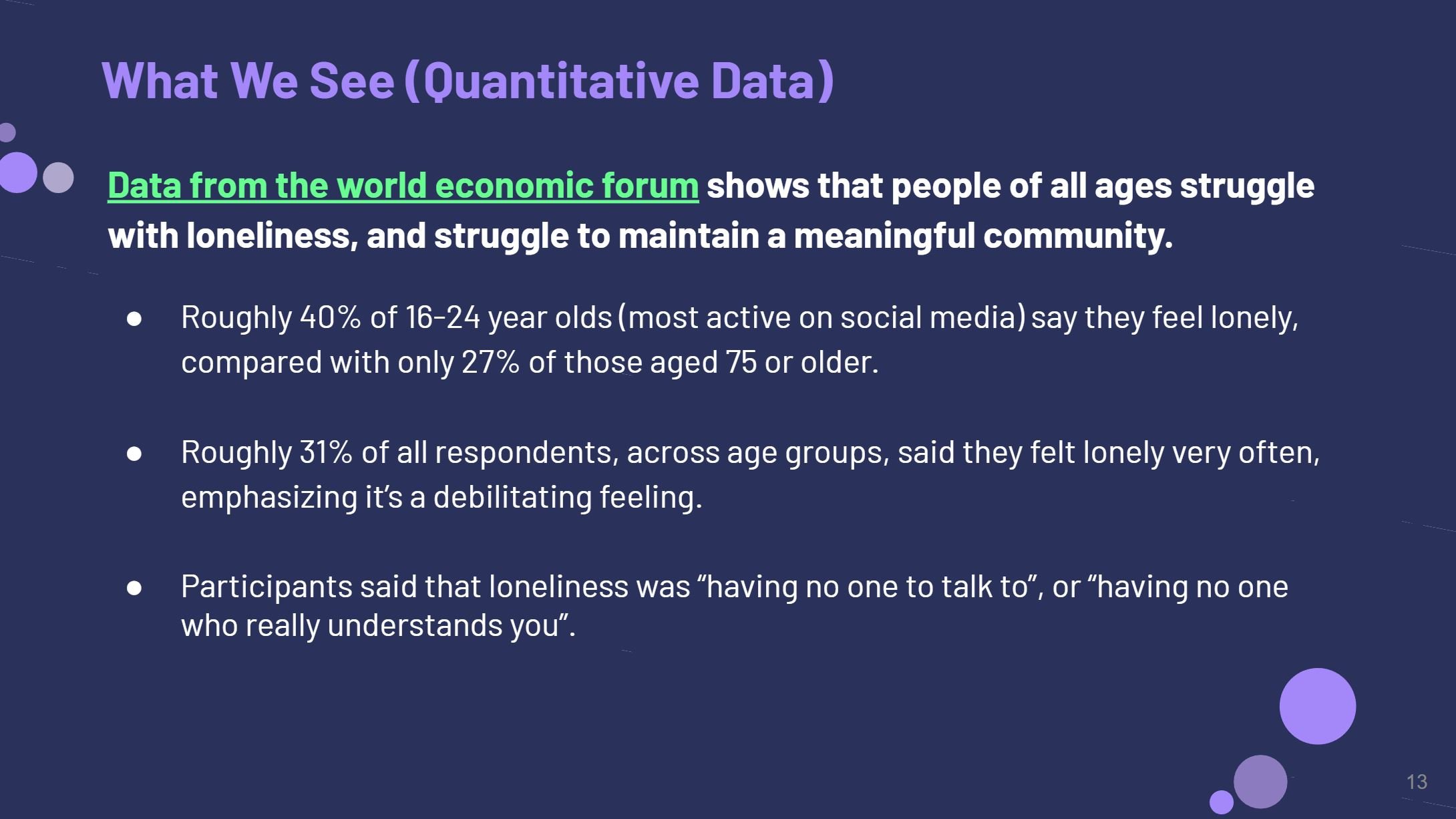 What We See (Quantitative Data)

Data from the world economic forum shows that people of all ages struggle with loneliness, and struggle to maintain a meaningful community.

● Roughly 40% of 16-24 year olds (most active on social media) say they feel lonely, compared with only 27% of those aged 75 or older.

● Roughly 31% of all respondents, across age groups, said they felt lonely very often, emphasizing it's a debilitating feeling.

● Participants said that loneliness was "having no one to talk to", or "having no one who really understands you".

13